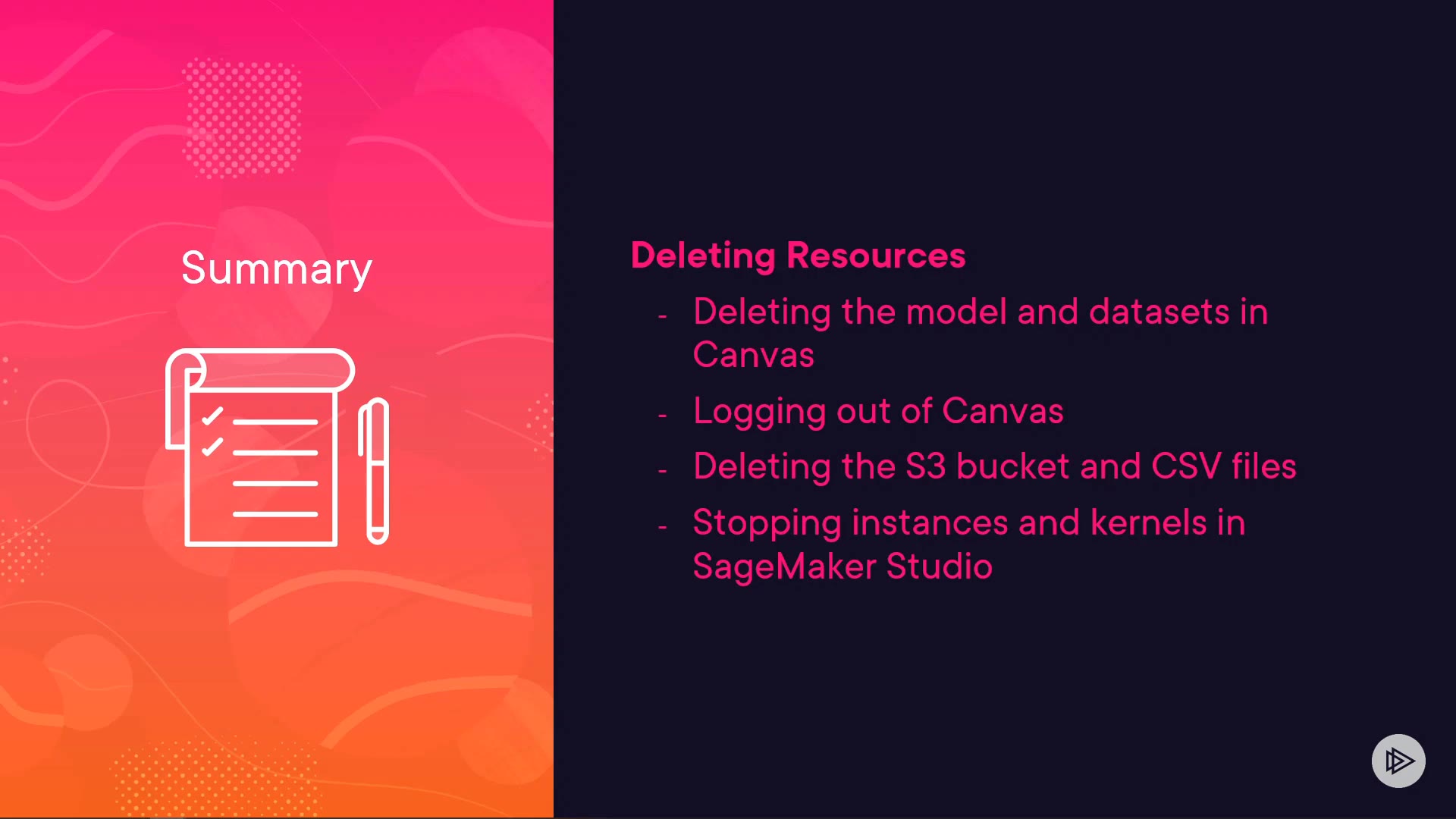 Summary

Deleting Resources

- Deleting the model and datasets in Canvas
- Logging out of Canvas
- Deleting the S3 bucket and CSV files
- Stopping instances and kernels in SageMaker Studio